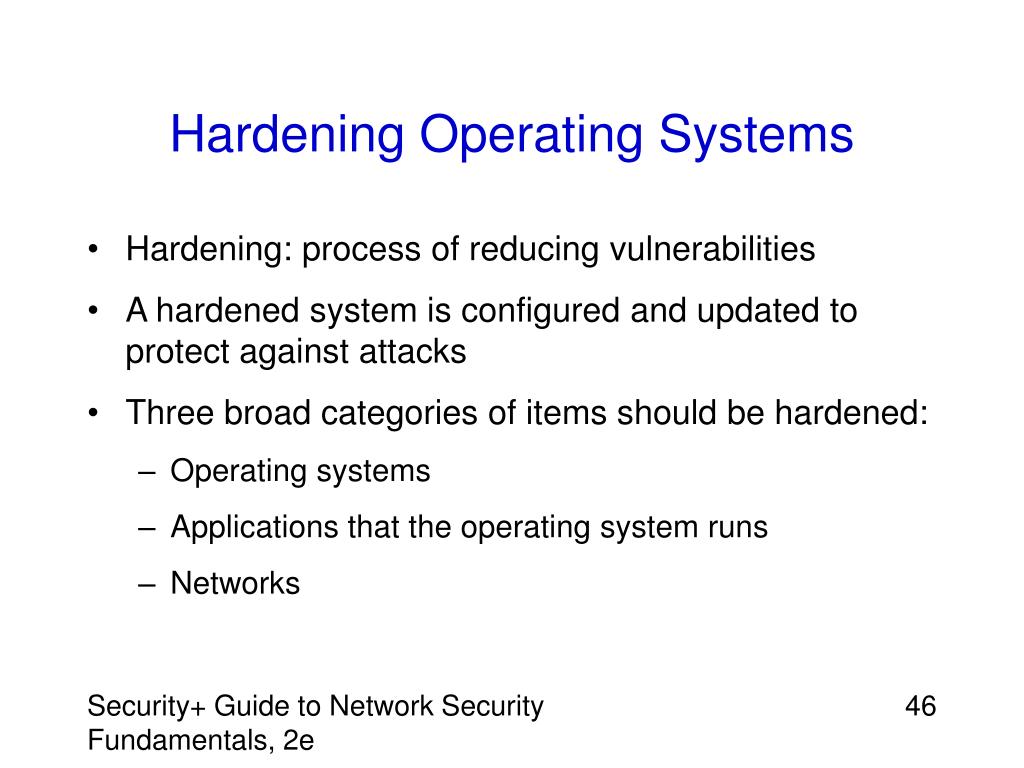 Hardening Operating Systems

• Hardening: process of reducing vulnerabilities
• A hardened system is configured and updated to protect against attacks
• Three broad categories of items should be hardened:
– Operating systems
– Applications that the operating system runs
– Networks

Security+ Guide to Network Security Fundamentals, 2e

46